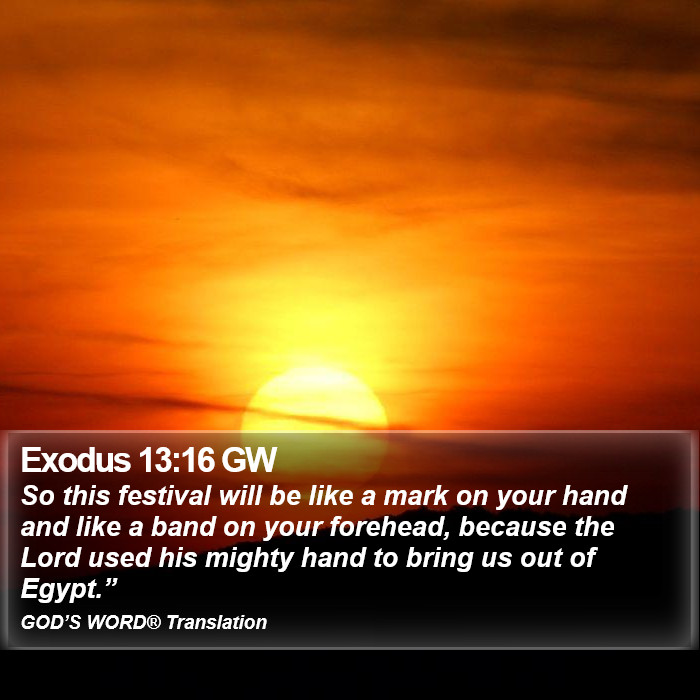 Exodus 13:16 GW
So this festival will be like a mark on your hand and like a band on your forehead, because the Lord used his mighty hand to bring us out of Egypt.”
GOD’S WORD® Translation